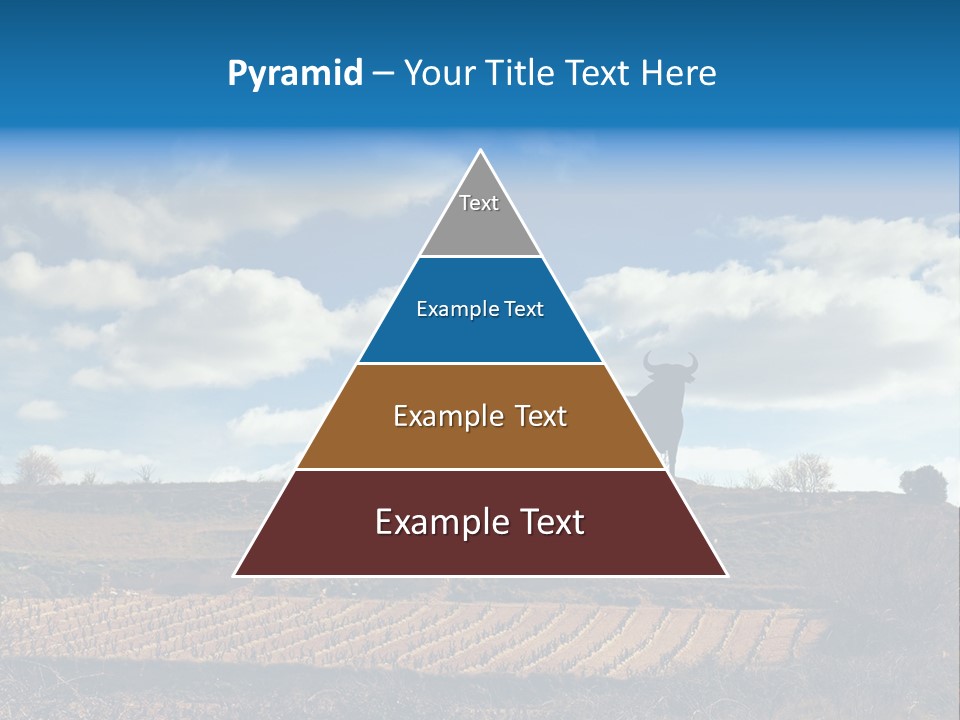 Pyramid – Your Title Text Here

Text

Example Text

Example Text

Example Text